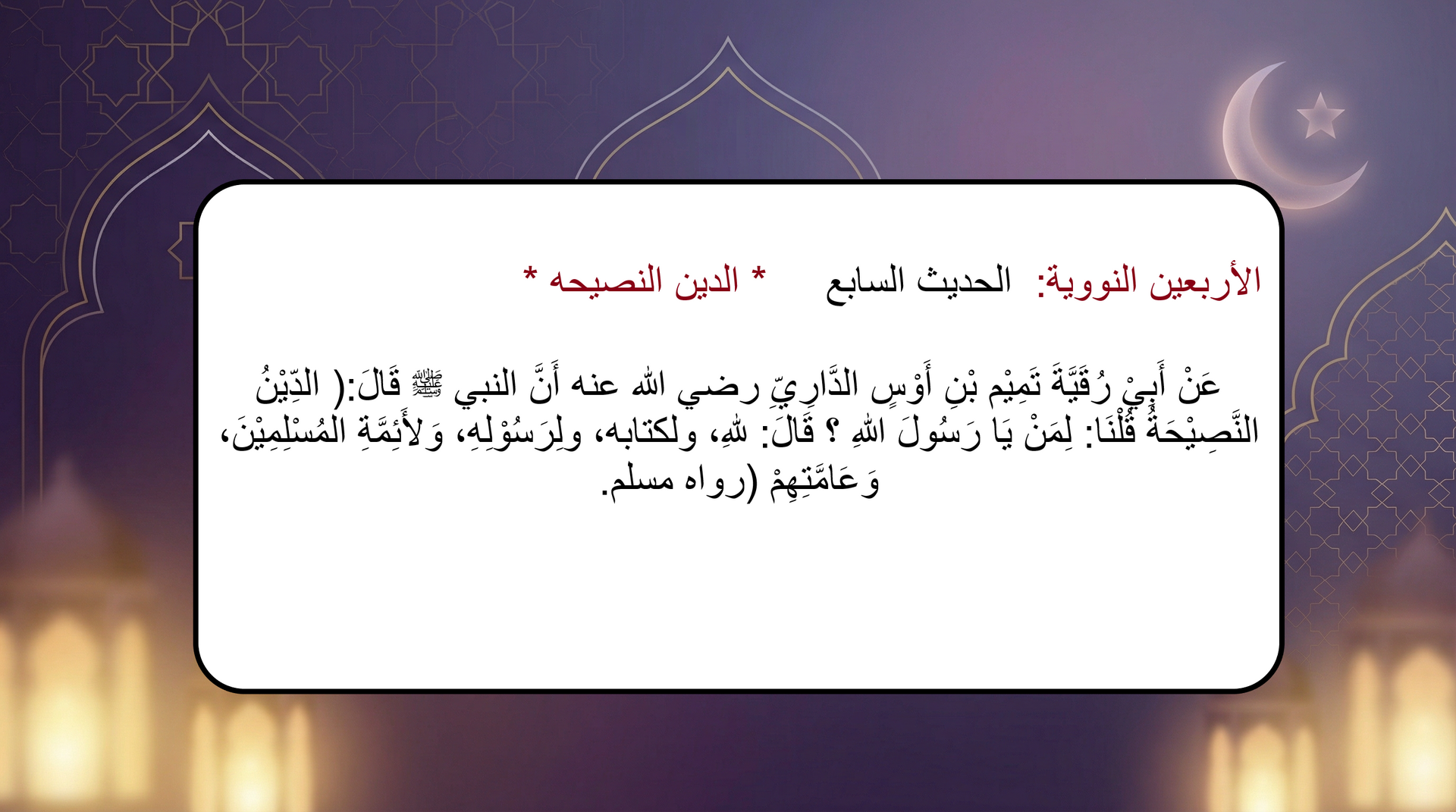 الأربعين النووية: الحديث السابع * الدين النصيحه *

عَنْ أَبِيْ رُقَيَّةَ تَمِيْم بْنِ أَوْسٍ الدَّارِيِّ رضي الله عنه أَنَّ النبي ﷺ قَالَ:( الدِّيْنُ النَّصِيْحَةُ قُلْنَا: لِمَنْ يَا رَسُولَ اللهِ ؟ قَالَ: للهِ، ولكتابه، ولِرَسُوْلِهِ، وَلأَئِمَّةِ المُسْلِمِيْنَ، وَعَامَّتِهِمْ (رواه مسلم.